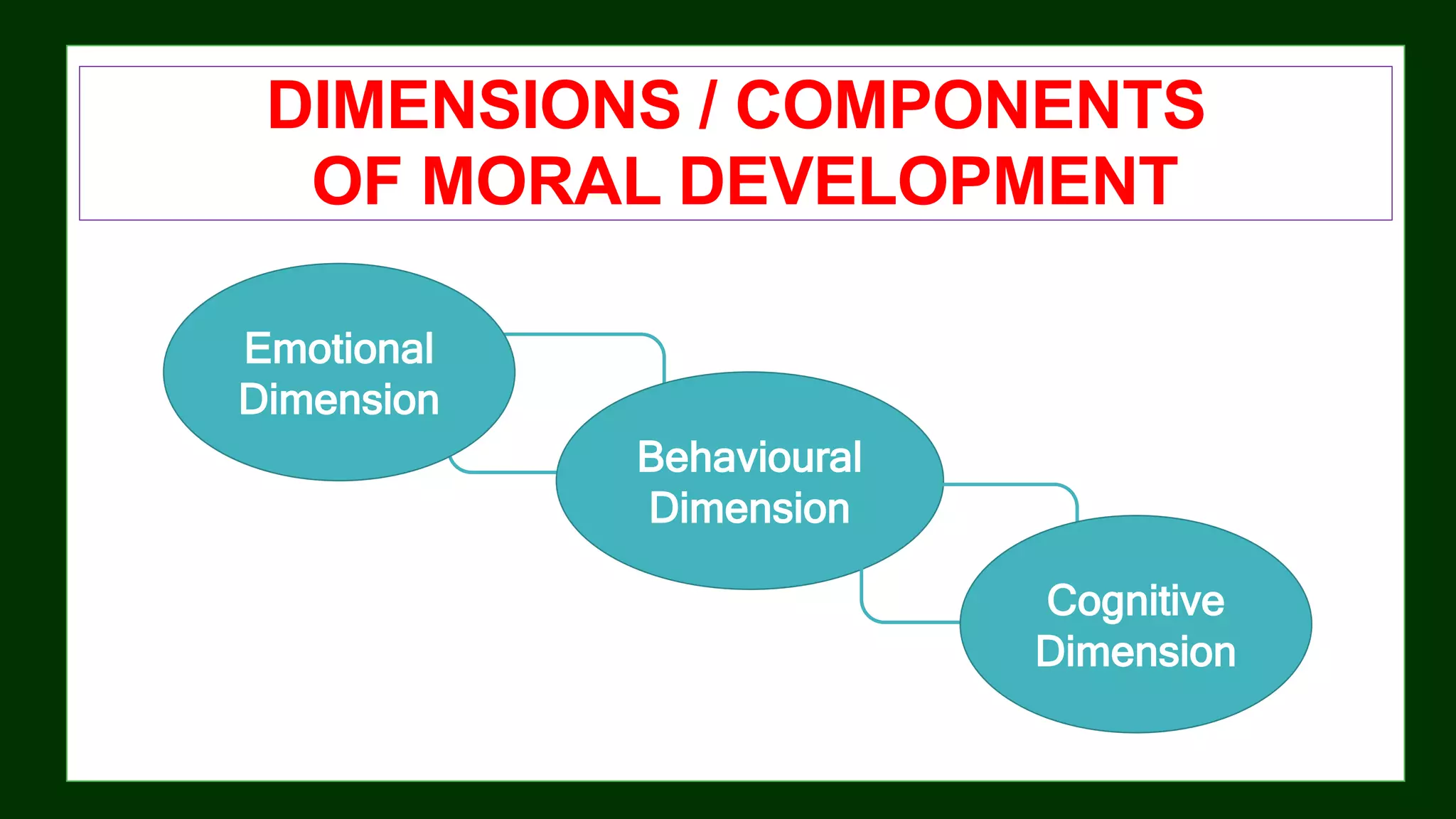 DIMENSIONS / COMPONENTS OF MORAL DEVELOPMENT

Emotional Dimension

Behavioural Dimension

Cognitive Dimension